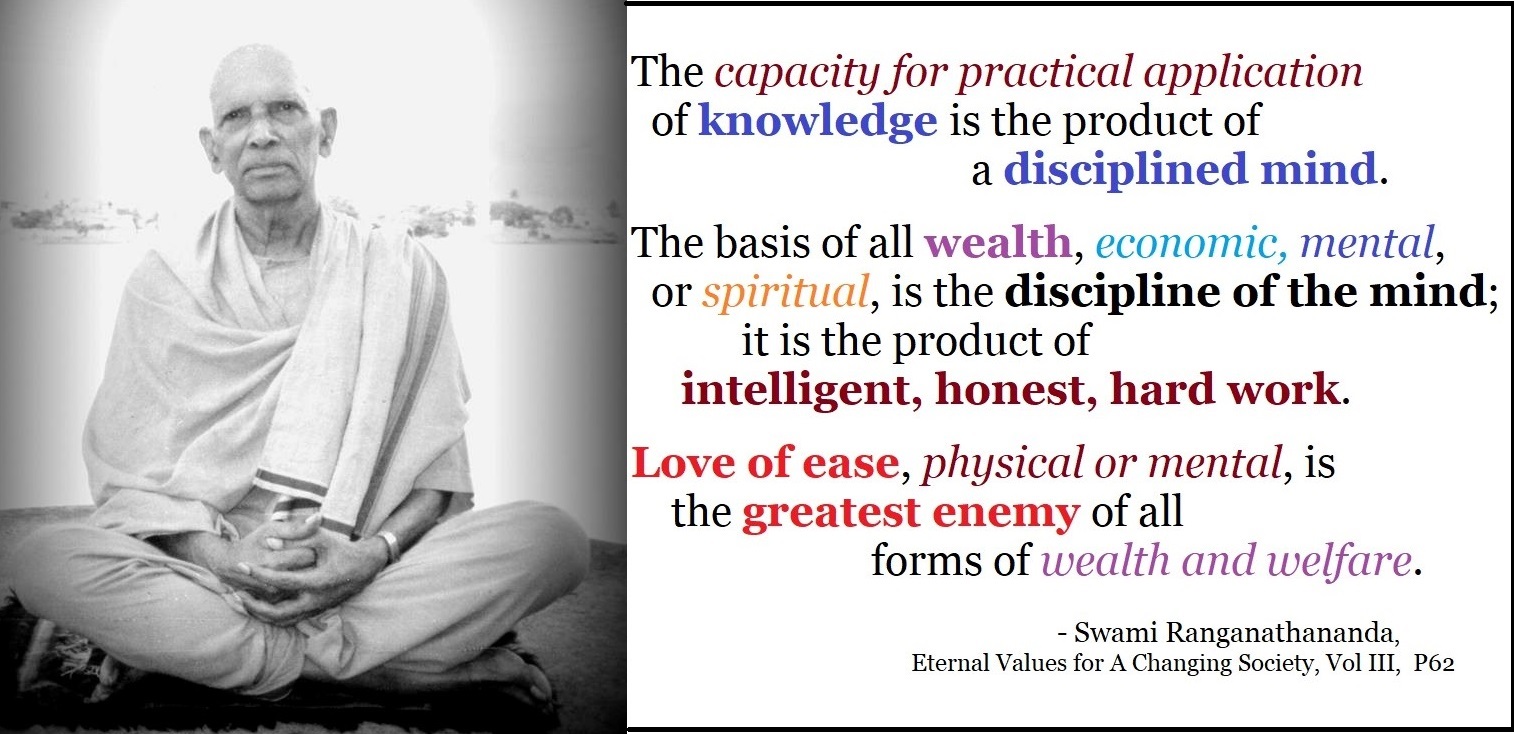 The capacity for practical application of knowledge is the product of a disciplined mind.

The basis of all wealth, economic, mental, or spiritual, is the discipline of the mind; it is the product of intelligent, honest, hard work.

Love of ease, physical or mental, is the greatest enemy of all forms of wealth and welfare.

- Swami Ranganathananda,
Eternal Values for A Changing Society, Vol III, P62